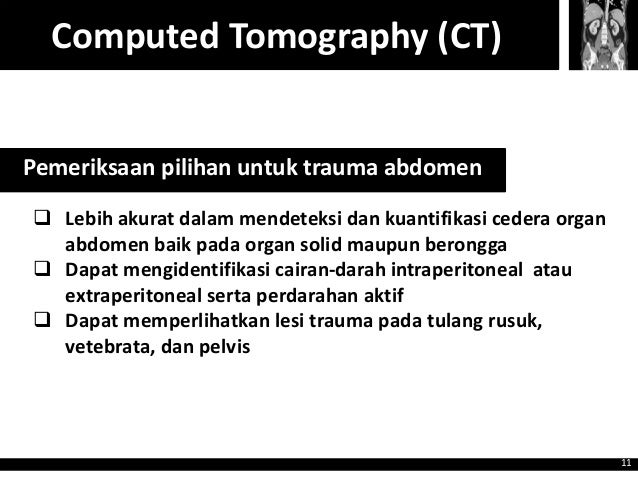 Computed Tomography (CT)

Pemeriksaan pilihan untuk trauma abdomen

❑ Lebih akurat dalam mendeteksi dan kuantifikasi cedera organ abdomen baik pada organ solid maupun berongga
❑ Dapat mengidentifikasi cairan-darah intraperitoneal atau extraperitoneal serta perdarahan aktif
❑ Dapat memperlihatkan lesi trauma pada tulang rusuk, vetebrata, dan pelvis

11